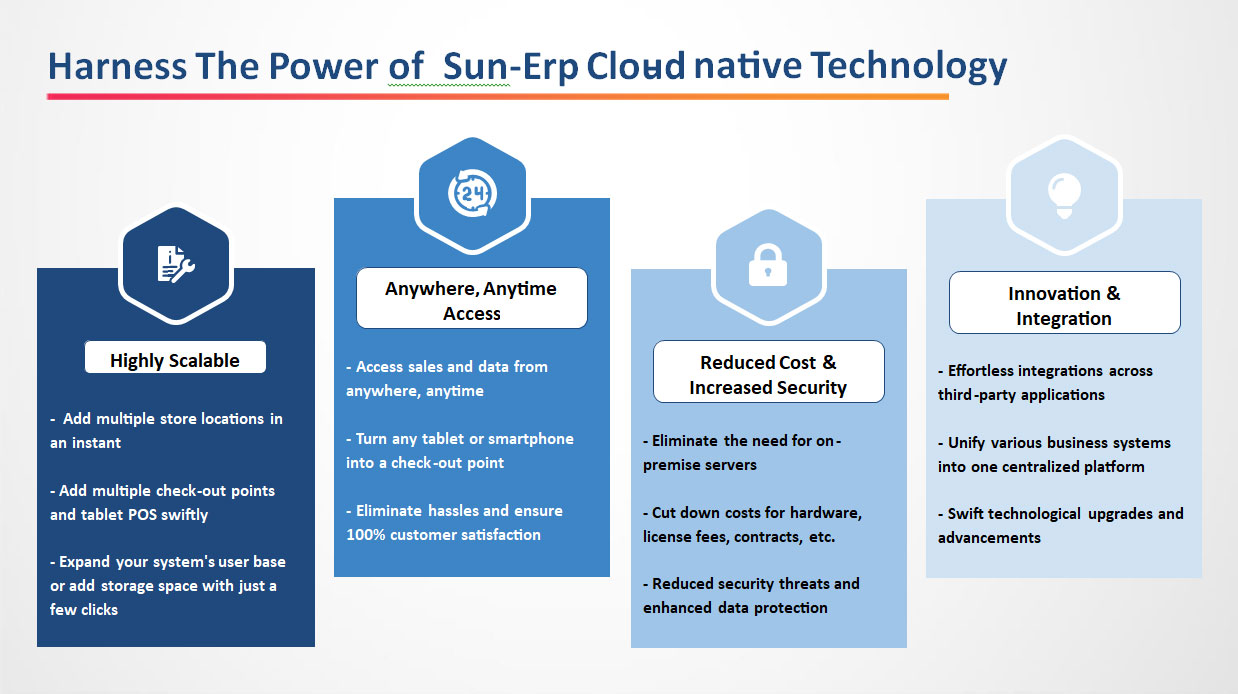 Harness The Power of Sun-Erp Cloud native Technology

Highly Scalable

- Add multiple store locations in an instant

- Add multiple check-out points and tablet POS swiftly

- Expand your system's user base or add storage space with just a few clicks

24

Anywhere, Anytime Access

- Access sales and data from anywhere, anytime

- Turn any tablet or smartphone into a check-out point

- Eliminate hassles and ensure 100% customer satisfaction

Reduced Cost & Increased Security

- Eliminate the need for on-premise servers

- Cut down costs for hardware, license fees, contracts, etc.

- Reduced security threats and enhanced data protection

Innovation & Integration

- Effortless integrations across third-party applications

- Unify various business systems into one centralized platform

- Swift technological upgrades and advancements